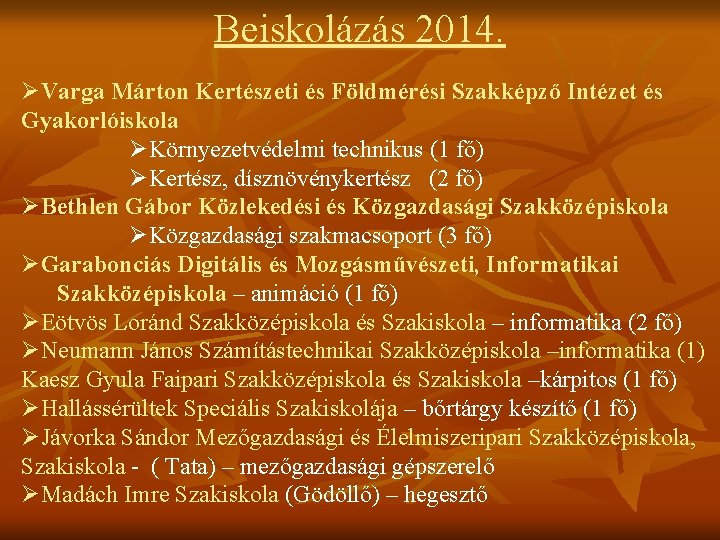 Beiskolázás 2014.

➢Varga Márton Kertészeti és Földmérési Szakképző Intézet és Gyakorlóiskola

➢Környezetvédelmi technikus (1 fő)

➢Kertész, dísznövénykertész (2 fő)

➢Bethlen Gábor Közlekedési és Közgazdasági Szakközépiskola

➢Közgazdasági szakmacsoport (3 fő)

➢Garabonciás Digitális és Mozgásművészeti, Informatikai Szakközépiskola – animáció (1 fő)

➢Eötvös Loránd Szakközépiskola és Szakiskola – informatika (2 fő)

➢Neumann János Számítástechnikai Szakközépiskola –informatika (1)

Kaesz Gyula Faipari Szakközépiskola és Szakiskola –kárpitos (1 fő)

➢Hallássérültek Speciális Szakiskolája – bőrtárgy készítő (1 fő)

➢Jávorka Sándor Mezőgazdasági és Élelmiszeripari Szakközépiskola, Szakiskola - ( Tata) – mezőgazdasági gépszerelő

➢Madách Imre Szakiskola (Gödöllő) – hegesztő